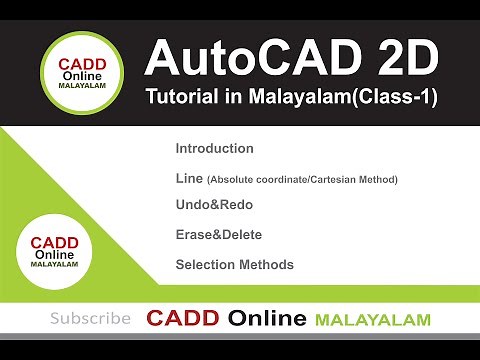 CADD Online MALAYALAM

AutoCAD 2D

Tutorial in Malayalam(Class-1)

Introduction

Line (Absolute coordinate/Cartesian Method)

Undo&Redo

Erase&Delete

Selection Methods

CADD Online MALAYALAM

Subscribe CADD Online MALAYALAM